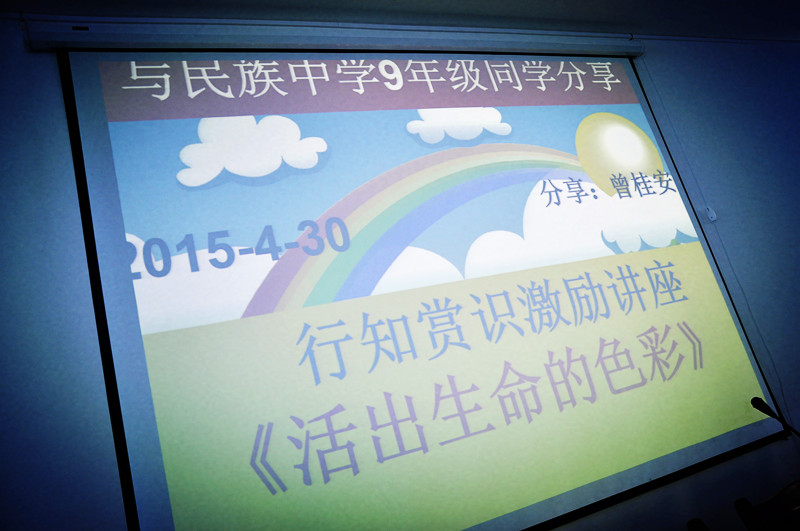 与民族中学9年级同学分享

分享：曾桂安

2015-4-30

行知赏识激励讲座
《活出生命的色彩》